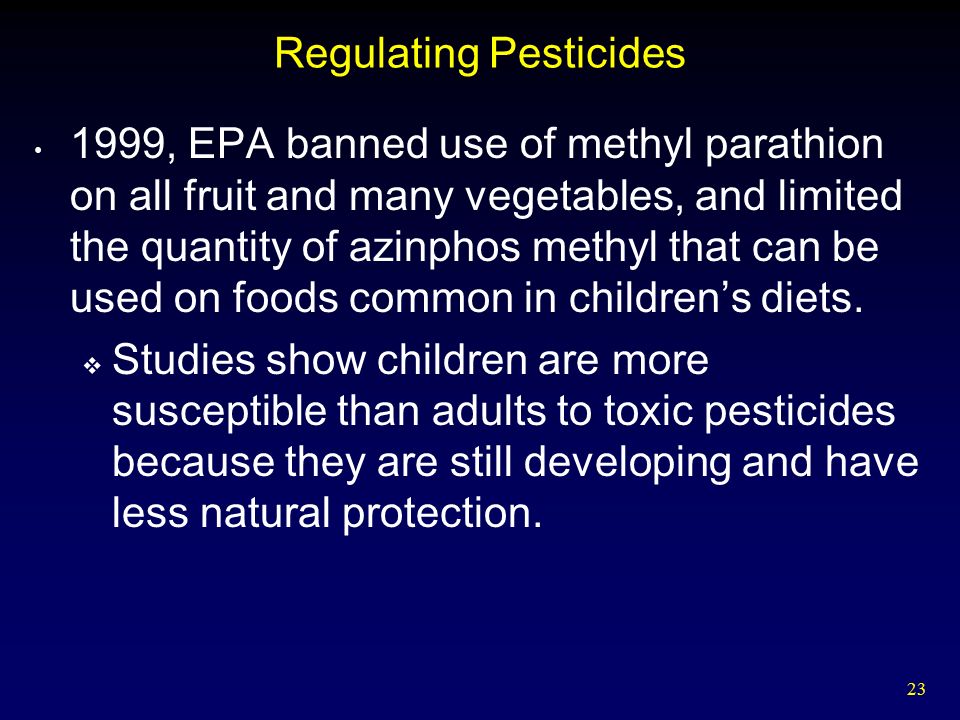 Regulating Pesticides

• 1999, EPA banned use of methyl parathion on all fruit and many vegetables, and limited the quantity of azinphos methyl that can be used on foods common in children’s diets.

❖ Studies show children are more susceptible than adults to toxic pesticides because they are still developing and have less natural protection.

23